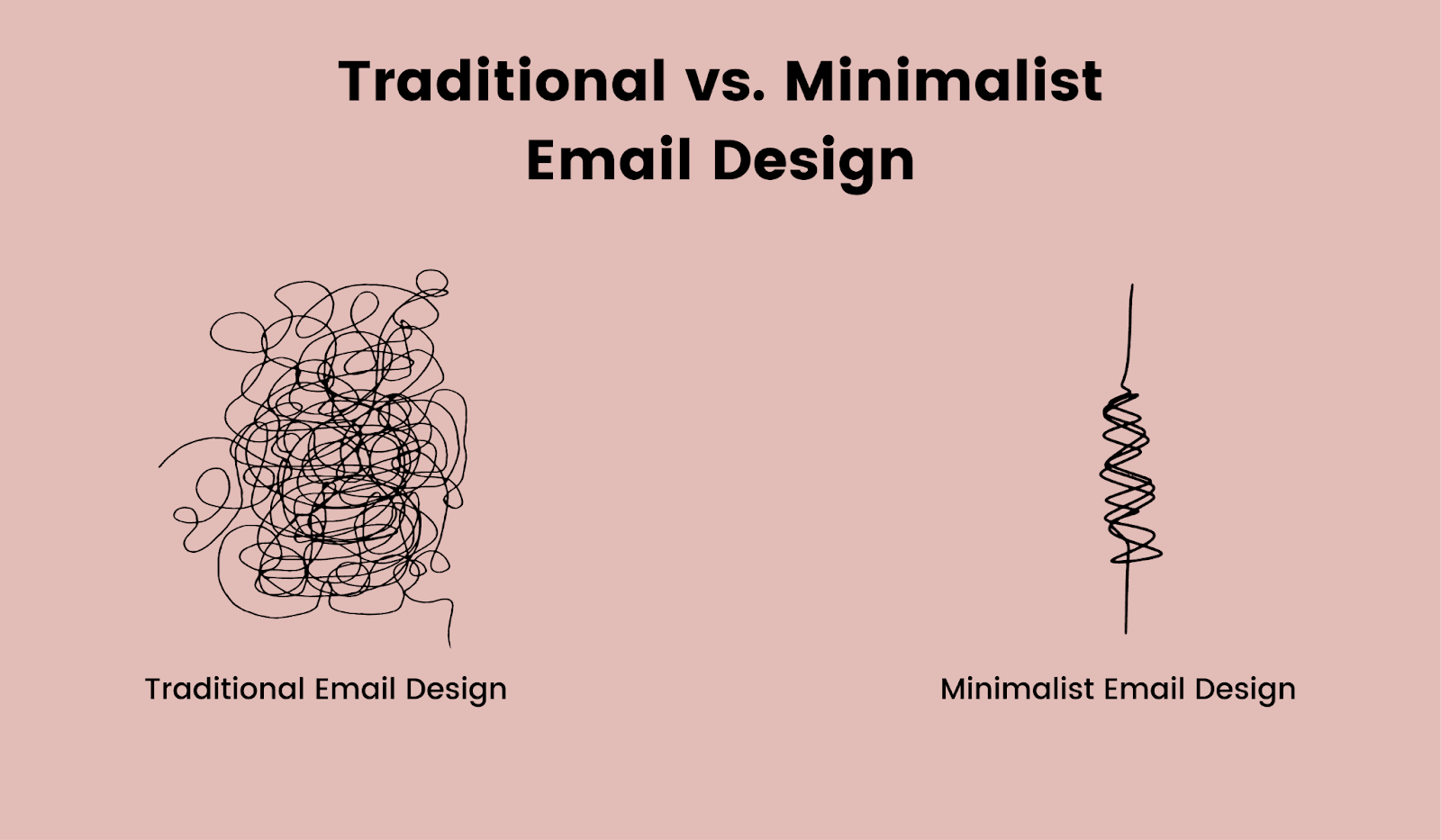 Traditional vs. Minimalist Email Design

Traditional Email Design

Minimalist Email Design